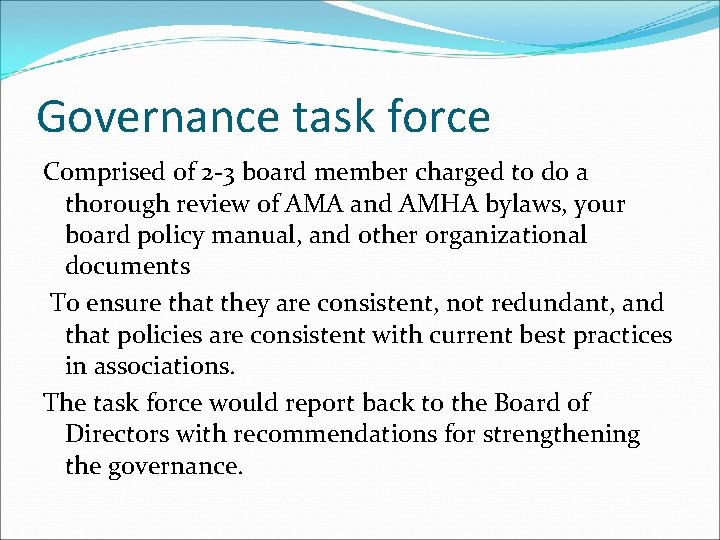 Governance task force

Comprised of 2-3 board member charged to do a thorough review of AMA and AMHA bylaws, your board policy manual, and other organizational documents

To ensure that they are consistent, not redundant, and that policies are consistent with current best practices in associations.

The task force would report back to the Board of Directors with recommendations for strengthening the governance.